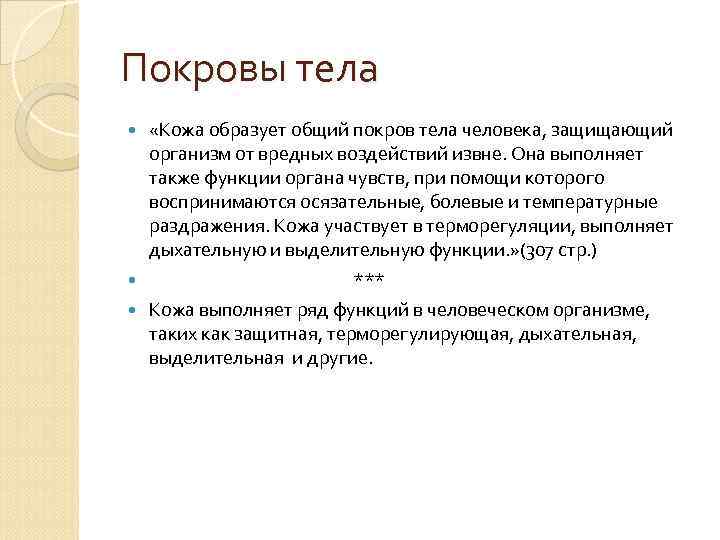 Покровы тела

«Кожа образует общий покров тела человека, защищающий организм от вредных воздействий извне. Она выполняет также функции органа чувств, при помощи которого воспринимаются осязательные, болевые и температурные раздражения. Кожа участвует в терморегуляции, выполняет дыхательную и выделительную функции.»(307 стр.)

***

Кожа выполняет ряд функций в человеческом организме, таких как защитная, терморегулирующая, дыхательная, выделительная и другие.